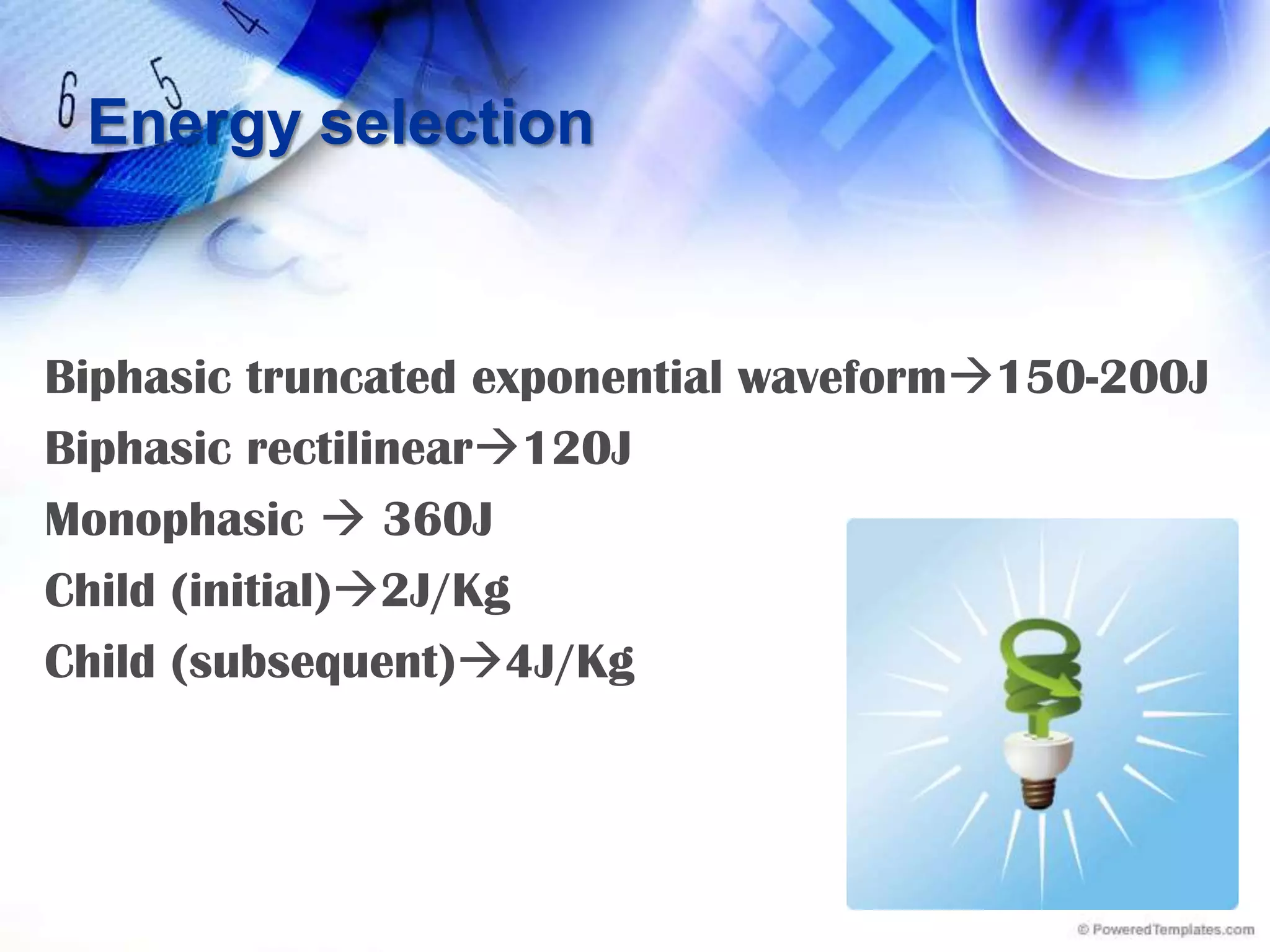 Energy selection

Biphasic truncated exponential waveform→150-200J

Biphasic rectilinear→120J

Monophasic → 360J

Child (initial)→2J/Kg

Child (subsequent)→4J/Kg

© PoweredTemplates.com